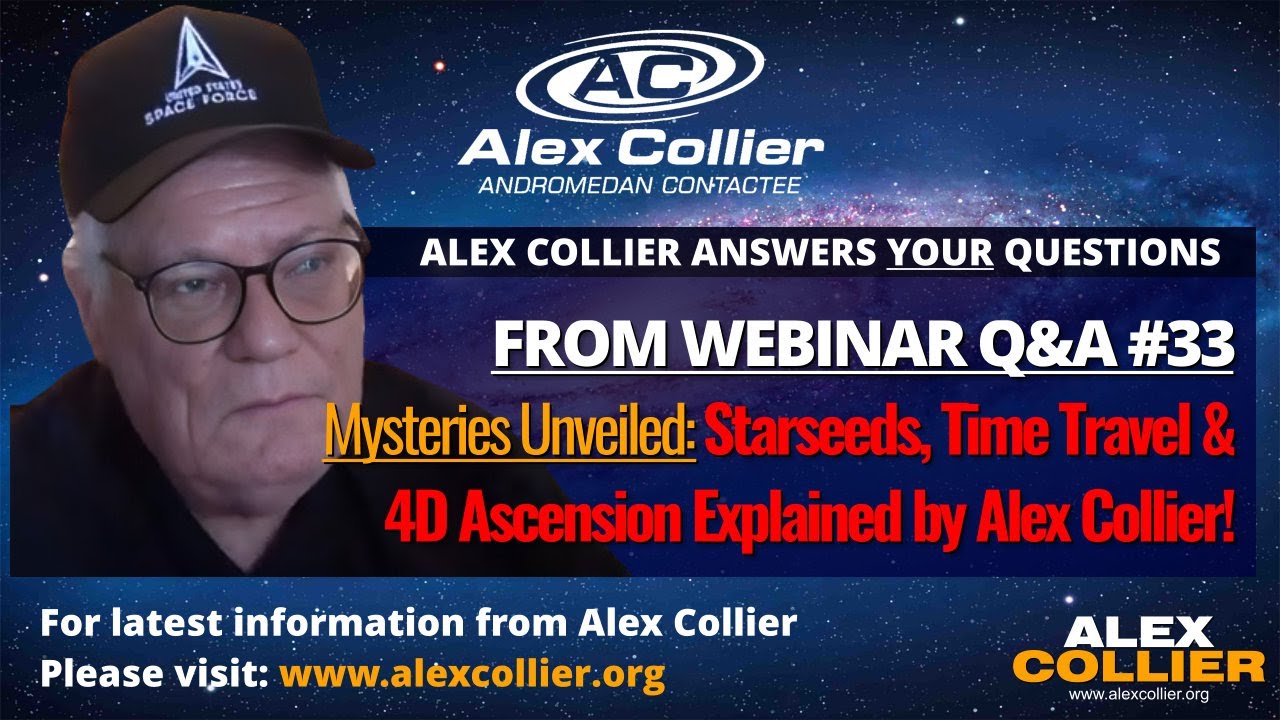 UNITED STATES SPACE FORCE

AC

Alex Collier

ANDROMEDAN CONTACTEE

ALEX COLLIER ANSWERS YOUR QUESTIONS

FROM WEBINAR Q&A #33

Mysteries Unveiled: Starseeds, Time Travel & 4D Ascension Explained by Alex Collier!

For latest information from Alex Collier
Please visit: www.alexcollier.org

ALEX COLLIER
www.alexcollier.org